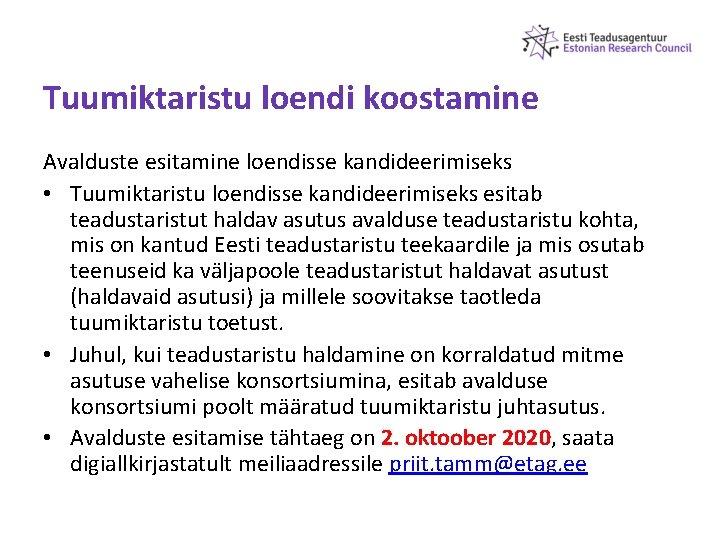 Eesti Teadusagentuur
Estonian Research Council

Tuumiktaristu loendi koostamine

Avalduste esitamine loendisse kandideerimiseks

• Tuumiktaristu loendisse kandideerimiseks esitab teadustaristut haldav asutus avalduse teadustaristu kohta, mis on kantud Eesti teadustaristu teekaardile ja mis osutab teenuseid ka väljapoole teadustaristut haldavat asutust (haldavaid asutusi) ja millele soovitakse taotleda tuumiktaristu toetust.

• Juhul, kui teadustaristu haldamine on korraldatud mitme asutuse vahelise konsortsiumina, esitab avalduse konsortsiumi poolt määratud tuumiktaristu juhtasutus.

• Avalduste esitamise tähtaeg on 2. oktoober 2020, saata digiallkirjastatult meiliaadressile priit.tamm@etag.ee